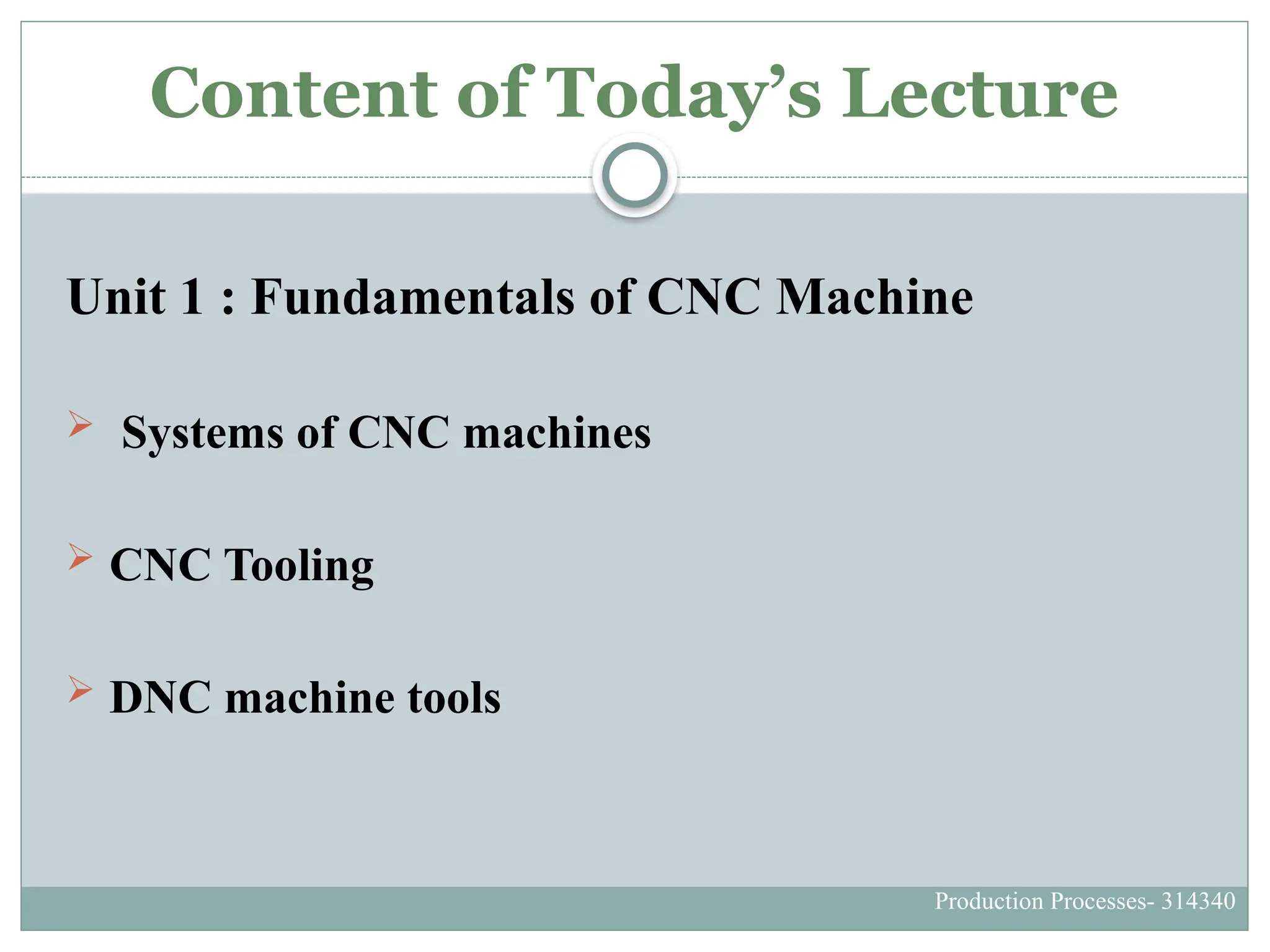 Content of Today's Lecture

Unit 1 : Fundamentals of CNC Machine

➢ Systems of CNC machines

➢ CNC Tooling

➢ DNC machine tools

Production Processes- 314340